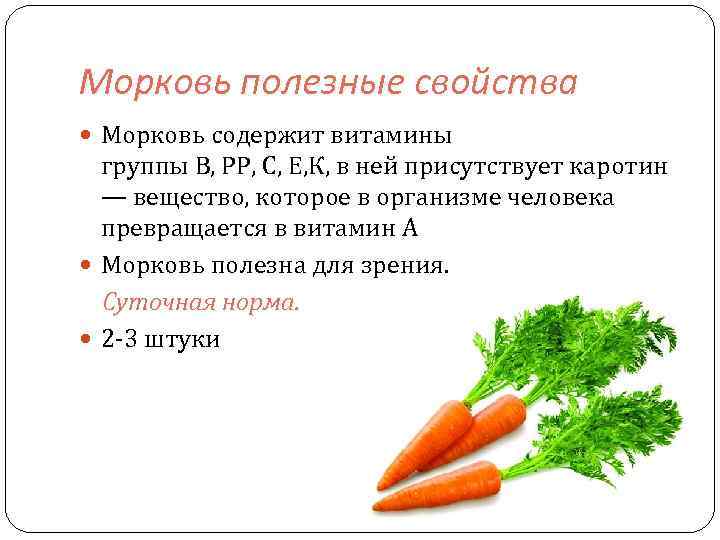 Морковь полезные свойства

Морковь содержит витамины группы В, РР, С, Е,К, в ней присутствует каротин — вещество, которое в организме человека превращается в витамин А

Морковь полезна для зрения.

Суточная норма.

2-3 штуки